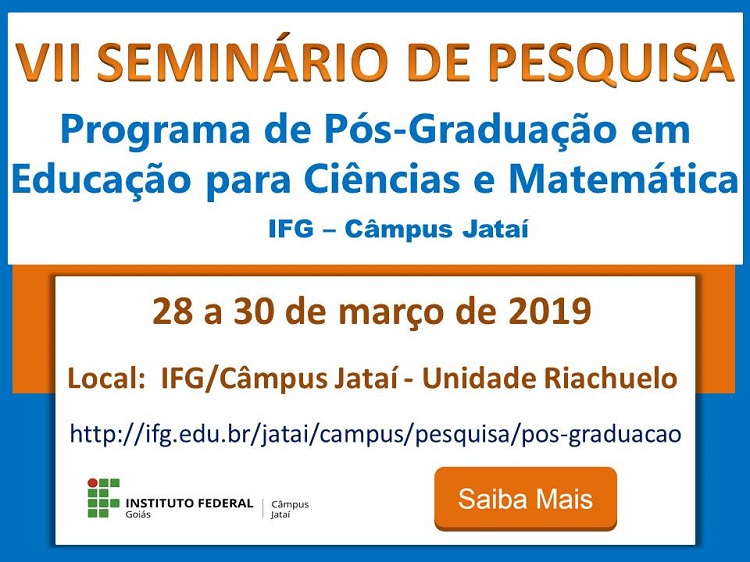 VII SEMINÁRIO DE PESQUISA

Programa de Pós-Graduação em Educação para Ciências e Matemática

IFG – Câmpus Jataí

28 a 30 de março de 2019

Local: IFG/Câmpus Jataí - Unidade Riachuelo

http://ifg.edu.br/jatai/campus/pesquisa/pos-graduacao

INSTITUTO FEDERAL
Goiás
Câmpus
Jataí

Saiba Mais